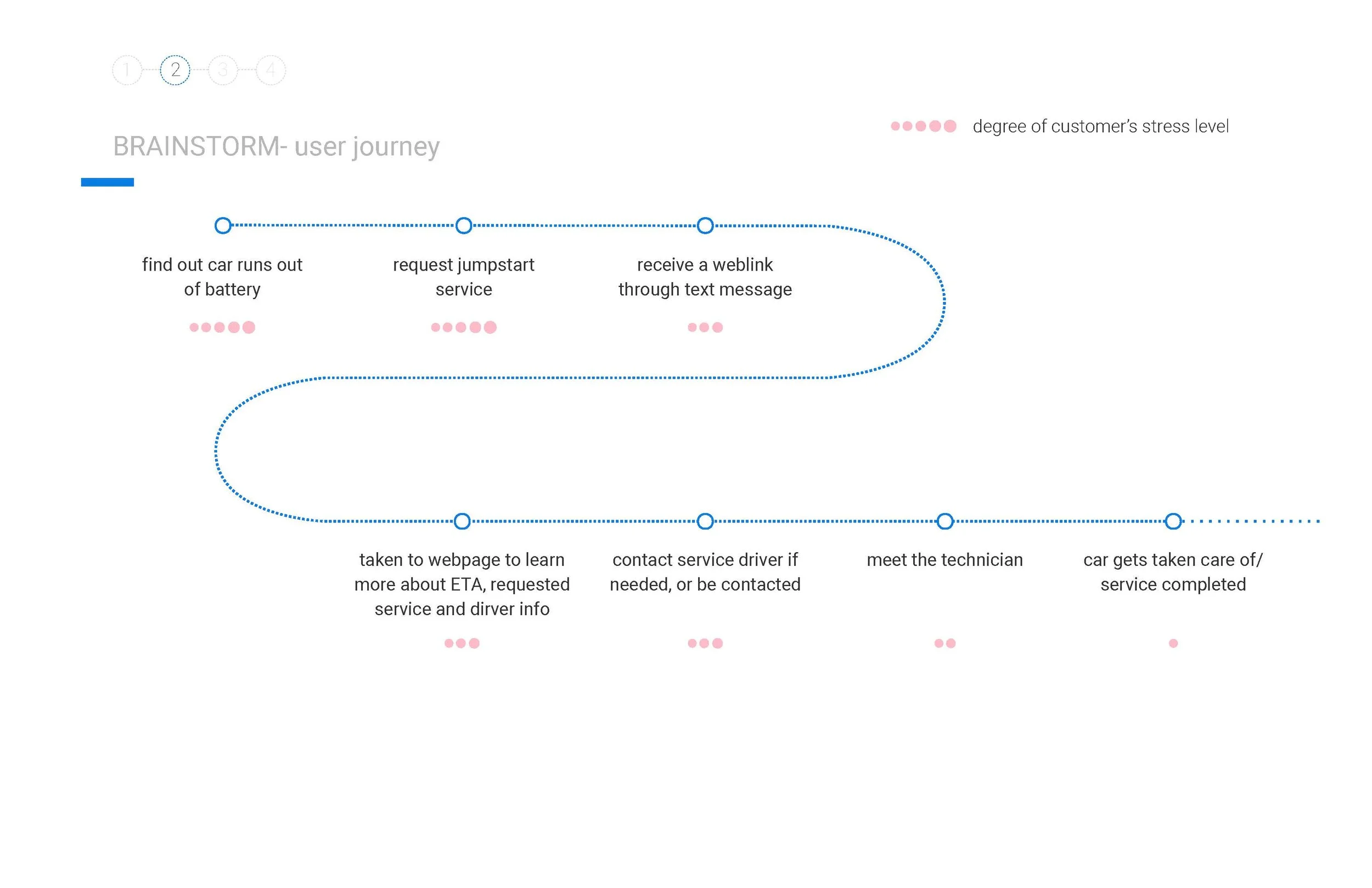 1 2 3 4

BRAINSTORM- user journey

degree of customer's stress level

find out car runs out of battery

request jumpstart service

receive a weblink through text message

taken to webpage to learn more about ETA, requested service and dirver info

contact service driver if needed, or be contacted

meet the technician

car gets taken care of/ service completed